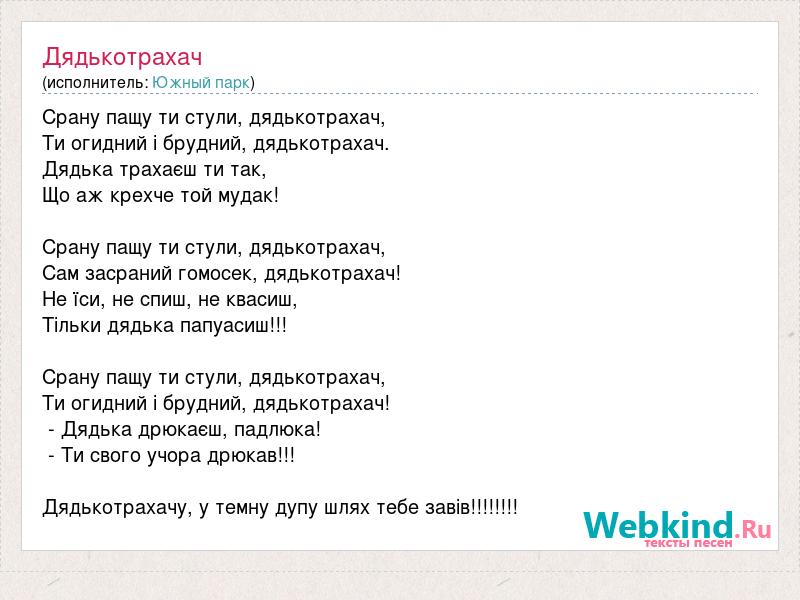 Дядькотрахач
(исполнитель: Южный парк)

Срану пащу ти стули, дядькотрахач,
Ти огидний і брудний, дядькотрахач.
Дядька трахаєш ти так,
Що аж крехче той мудак!

Срану пащу ти стули, дядькотрахач,
Сам засраний гомосек, дядькотрахач!
Не їси, не спиш, не квасиш,
Тільки дядька папуасиш!!!

Срану пащу ти стули, дядькотрахач,
Ти огидний і брудний, дядькотрахач!
- Дядька дрюкаєш, падлюка!
- Ти свого учора дрюкав!!!

Дядькотрахачу, у темну дупу шлях тебе завів!!!!!!!!

Webkind.Ru
тексты песен